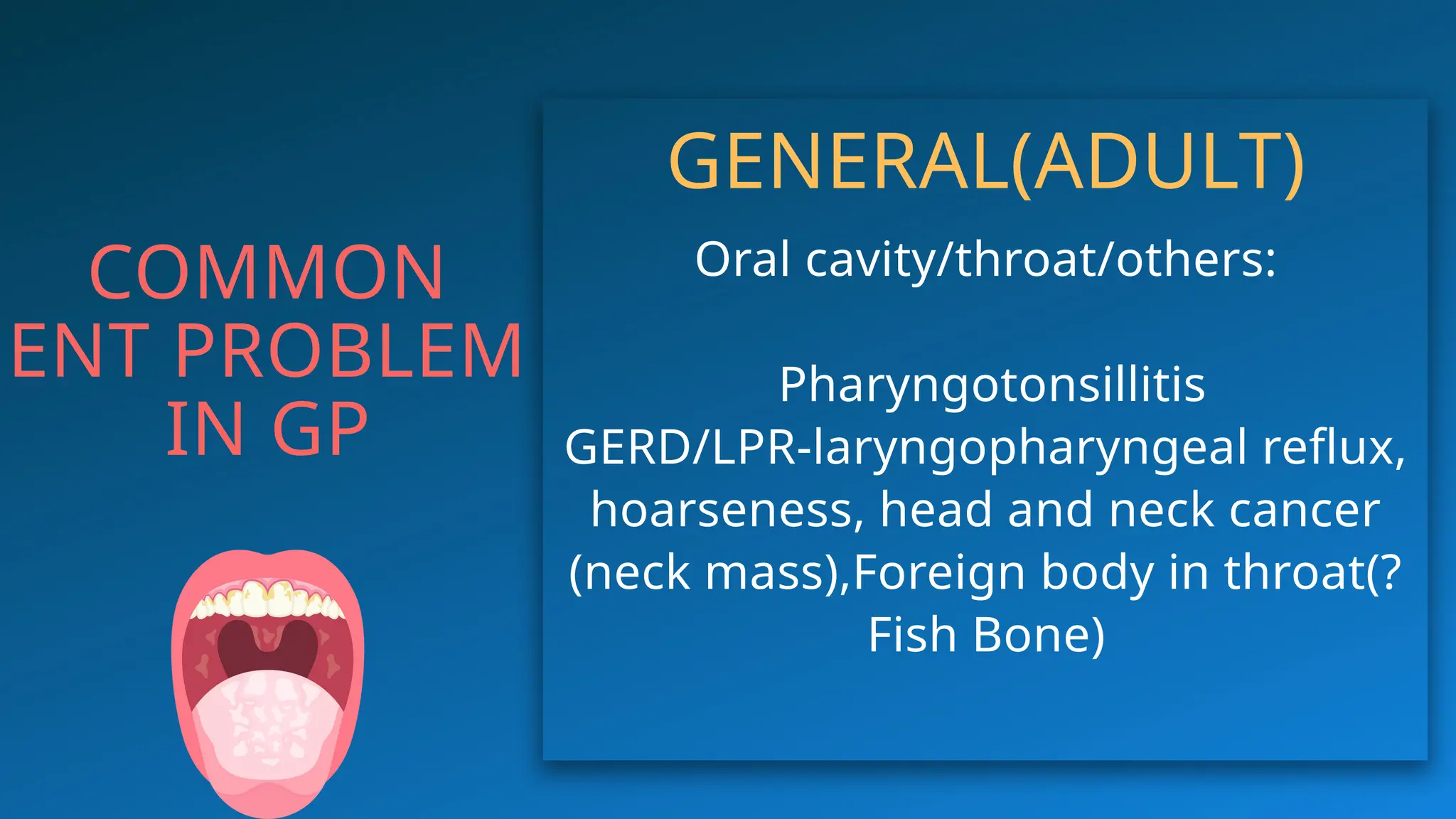 COMMON ENT PROBLEM IN GP

GENERAL(ADULT)

Oral cavity/throat/others:

Pharyngotonsillitis
GERD/LPR-laryngopharyngeal reflux, hoarseness, head and neck cancer (neck mass),Foreign body in throat(? Fish Bone)